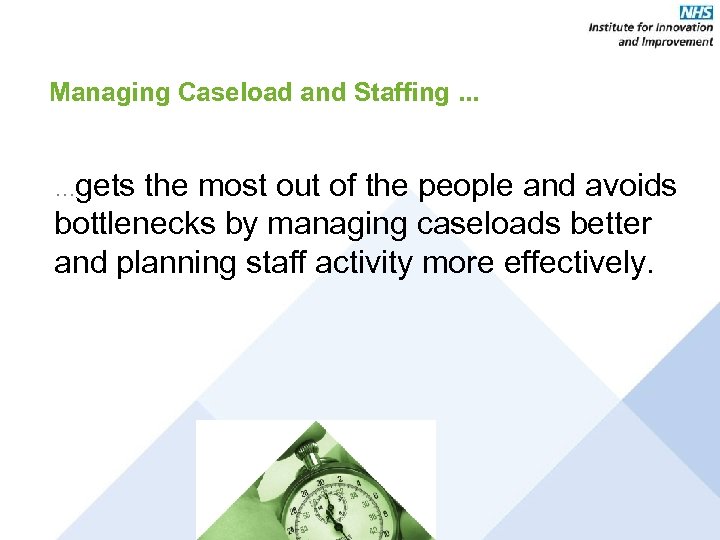 NHS
Institute for Innovation and Improvement

Managing Caseload and Staffing ...

...gets the most out of the people and avoids bottlenecks by managing caseloads better and planning staff activity more effectively.